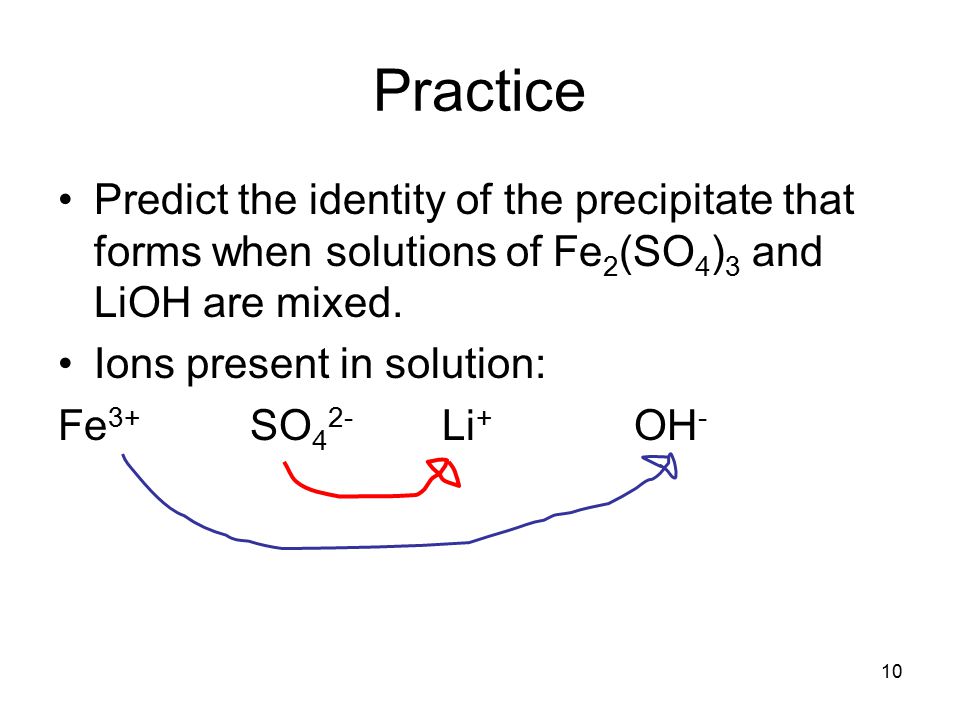 Practice

• Predict the identity of the precipitate that forms when solutions of $Fe_2(SO_4)_3$ and LiOH are mixed.

• Ions present in solution:

$Fe^{3+}$ $SO_4^{2-}$ $Li^+$ $OH^-$

10